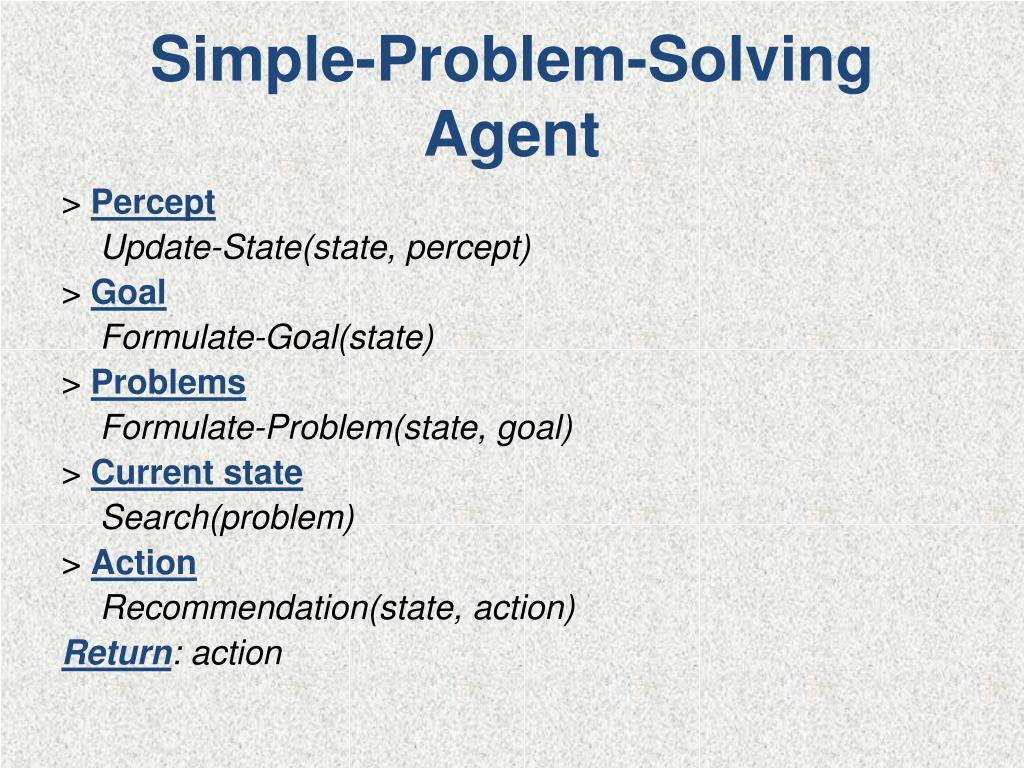 Simple-Problem-Solving Agent

> Percept
Update-State(state, percept)
> Goal
Formulate-Goal(state)
> Problems
Formulate-Problem(state, goal)
> Current state
Search(problem)
> Action
Recommendation(state, action)
Return: action